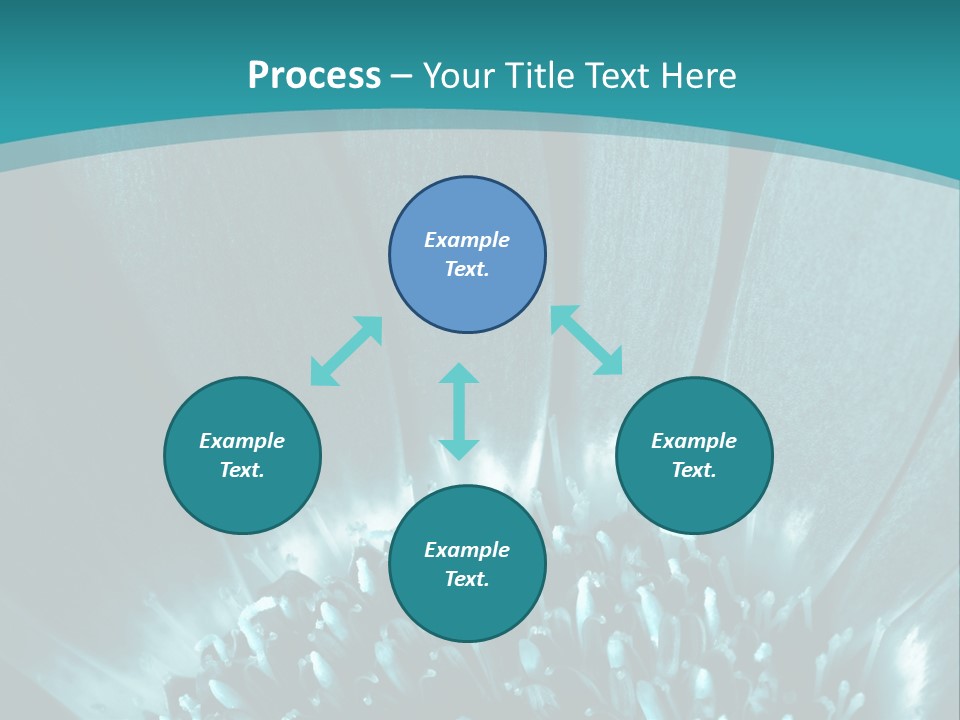 Process – Your Title Text Here

Example Text.

Example Text.

Example Text.

Example Text.